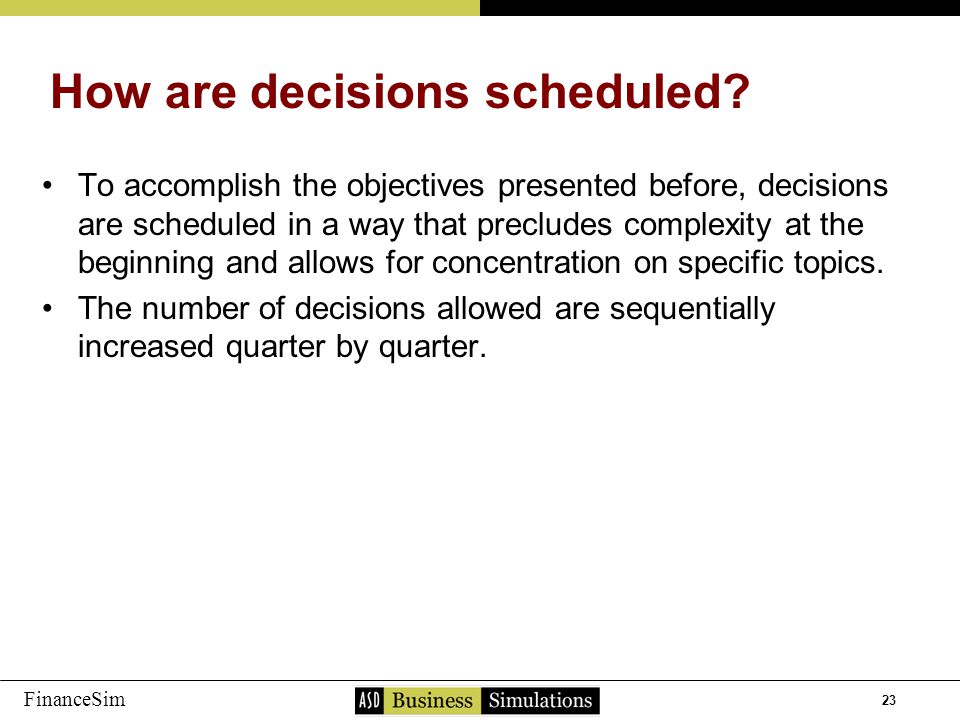 How are decisions scheduled?

• To accomplish the objectives presented before, decisions are scheduled in a way that precludes complexity at the beginning and allows for concentration on specific topics.

• The number of decisions allowed are sequentially increased quarter by quarter.

FinanceSim

ASD Business Simulations

23